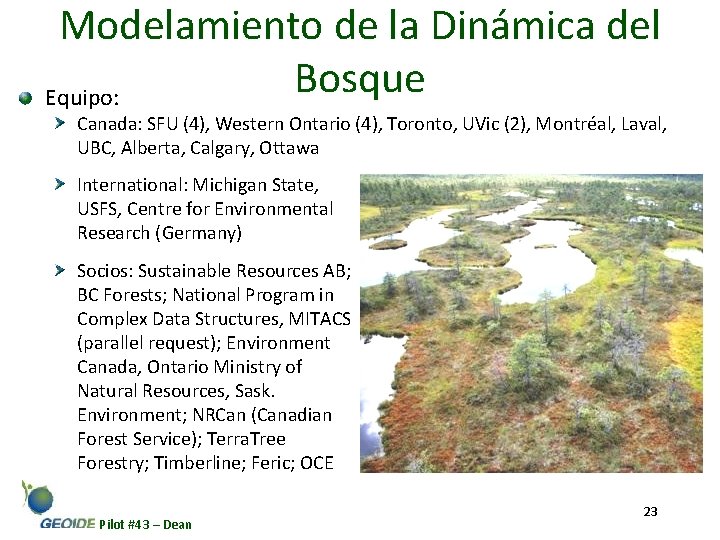 Modelamiento de la Dinámica del Bosque

Equipo:

Canada: SFU (4), Western Ontario (4), Toronto, UVic (2), Montréal, Laval, UBC, Alberta, Calgary, Ottawa

International: Michigan State, USFS, Centre for Environmental Research (Germany)

Socios: Sustainable Resources AB; BC Forests; National Program in Complex Data Structures, MITACS (parallel request); Environment Canada, Ontario Ministry of Natural Resources, Sask. Environment; NRCan (Canadian Forest Service); TerraTree Forestry; Timberline; Feric; OCE

GEOIDE Pilot #43 – Dean

23